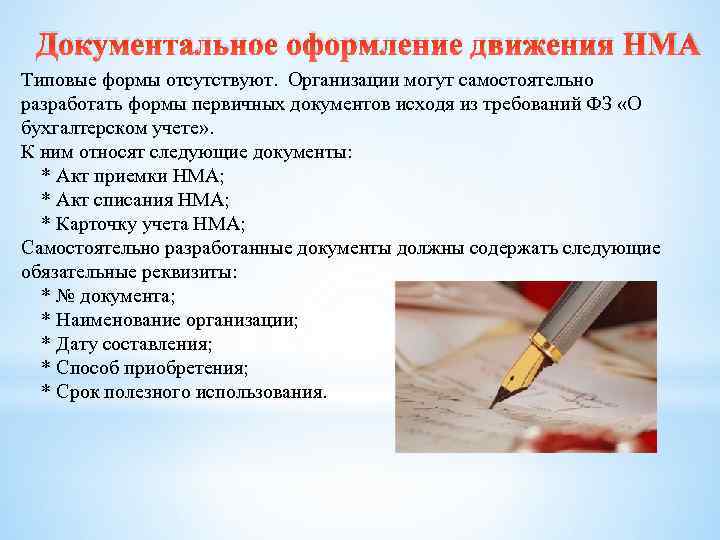 Документальное оформление движения НМА

Типовые формы отсутствуют. Организации могут самостоятельно разработать формы первичных документов исходя из требований ФЗ «О бухгалтерском учете».
К ним относят следующие документы:
* Акт приемки НМА;
* Акт списания НМА;
* Карточку учета НМА;
Самостоятельно разработанные документы должны содержать следующие обязательные реквизиты:
* № документа;
* Наименование организации;
* Дату составления;
* Способ приобретения;
* Срок полезного использования.